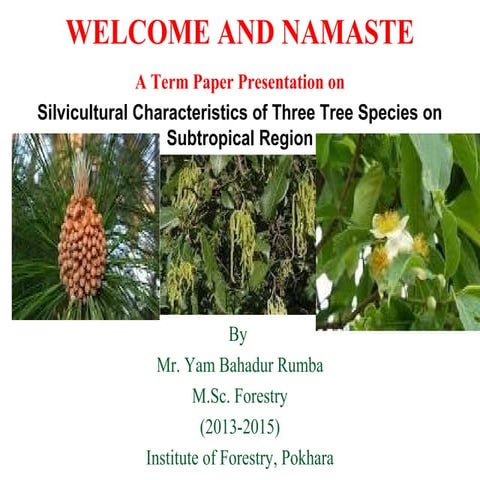 WELCOME AND NAMASTE

A Term Paper Presentation on

Silvicultural Characteristics of Three Tree Species on Subtropical Region

By

Mr. Yam Bahadur Rumba

M.Sc. Forestry

(2013-2015)

Institute of Forestry, Pokhara